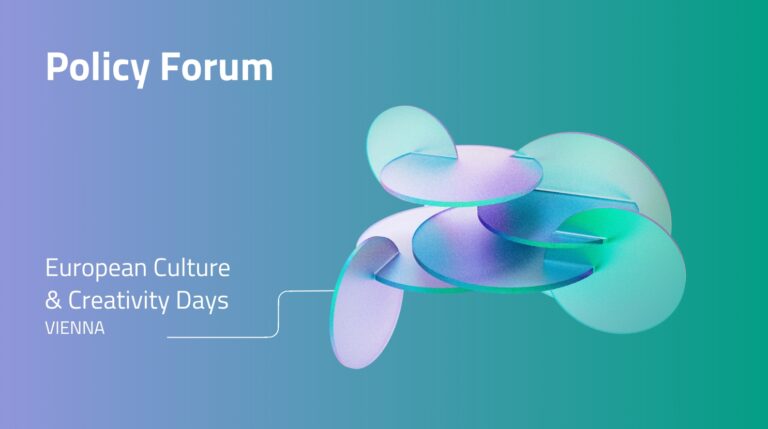 Policy Forum

European Culture
& Creativity Days
VIENNA